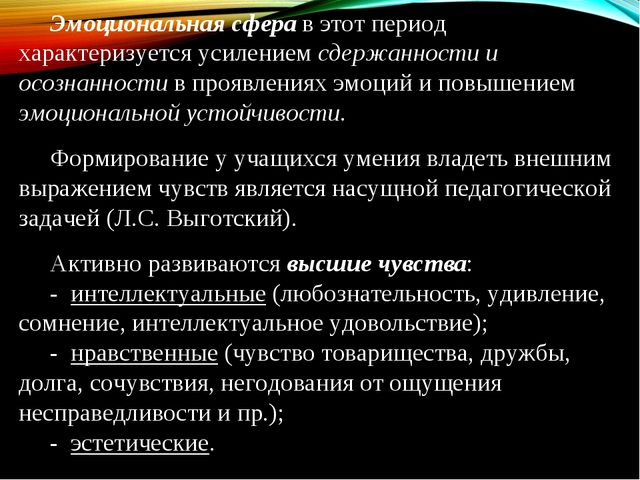 Эмоциональная сфера в этот период характеризуется усилением сдержанности и осознанности в проявлениях эмоций и повышением эмоциональной устойчивости.

Формирование у учащихся умения владеть внешним выражением чувств является насущной педагогической задачей (Л.С. Выготский).

Активно развиваются высшие чувства:
- интеллектуальные (любознательность, удивление, сомнение, интеллектуальное удовольствие);
- нравственные (чувство товарищества, дружбы, долга, сочувствия, негодования от ощущения несправедливости и пр.);
- эстетические.